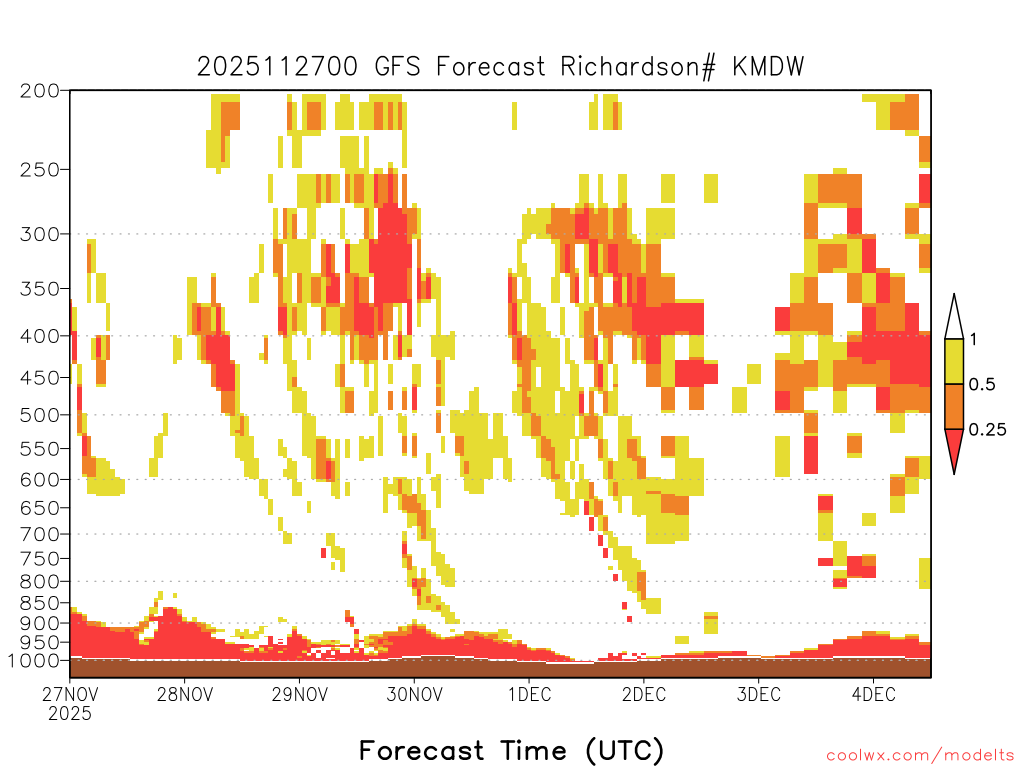 2025112700 GFS Forecast Richardson# KMDW

200
250
300
350
400
450
500
550
600
650
700
750
800
850
900
950
1000

1
0.5
0.25

27NOV
2025
28NOV
29NOV
30NOV
1DEC
2DEC
3DEC
4DEC

Forecast Time (UTC)

coolwx.com/modelts